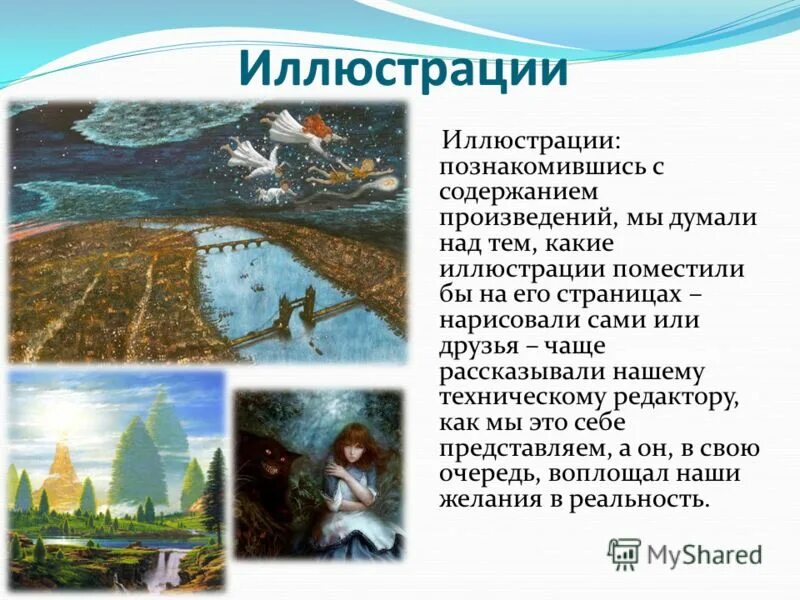 Иллюстрации

Иллюстрации: познакомившись с содержанием произведений, мы думали над тем, какие иллюстрации поместили бы на его страницах – нарисовали сами или друзья – чаще рассказывали нашему техническому редактору, как мы это себе представляем, а он, в свою очередь, воплощал наши желания в реальность.

MyShared